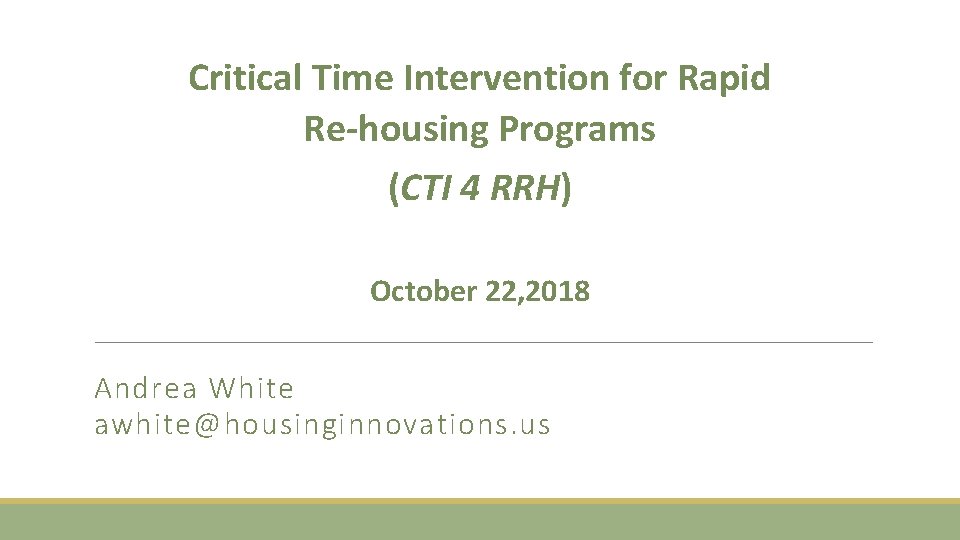 Critical Time Intervention for Rapid Re-housing Programs

(CTI 4 RRH)

October 22,2018

Andrea White
awhite@housinginnovations.us